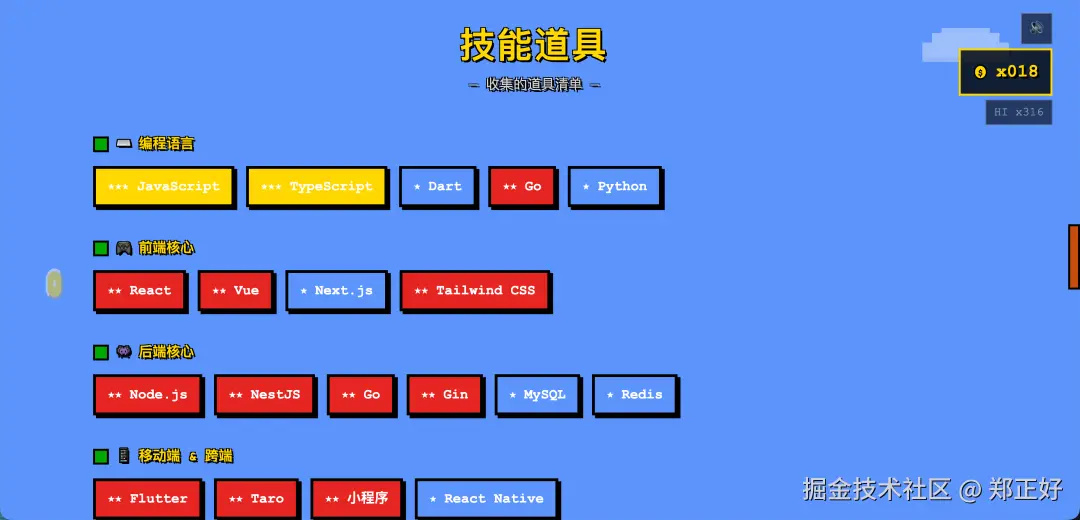 技能道具

— 收集的道具清单 —

x018

HI x316

编程语言

★★★ JavaScript ★★★ TypeScript ★ Dart ★★ Go ★ Python

前端核心

★★ React ★★ Vue ★ Next.js ★★ Tailwind CSS

后端核心

★★ Node.js ★★ NestJS ★★ Go ★★ Gin ★ MySQL ★ Redis

移动端 & 跨端

★★ Flutter ★★ Taro ★★ 小程序 ★ React Native

掘金技术社区 @ 郑正好